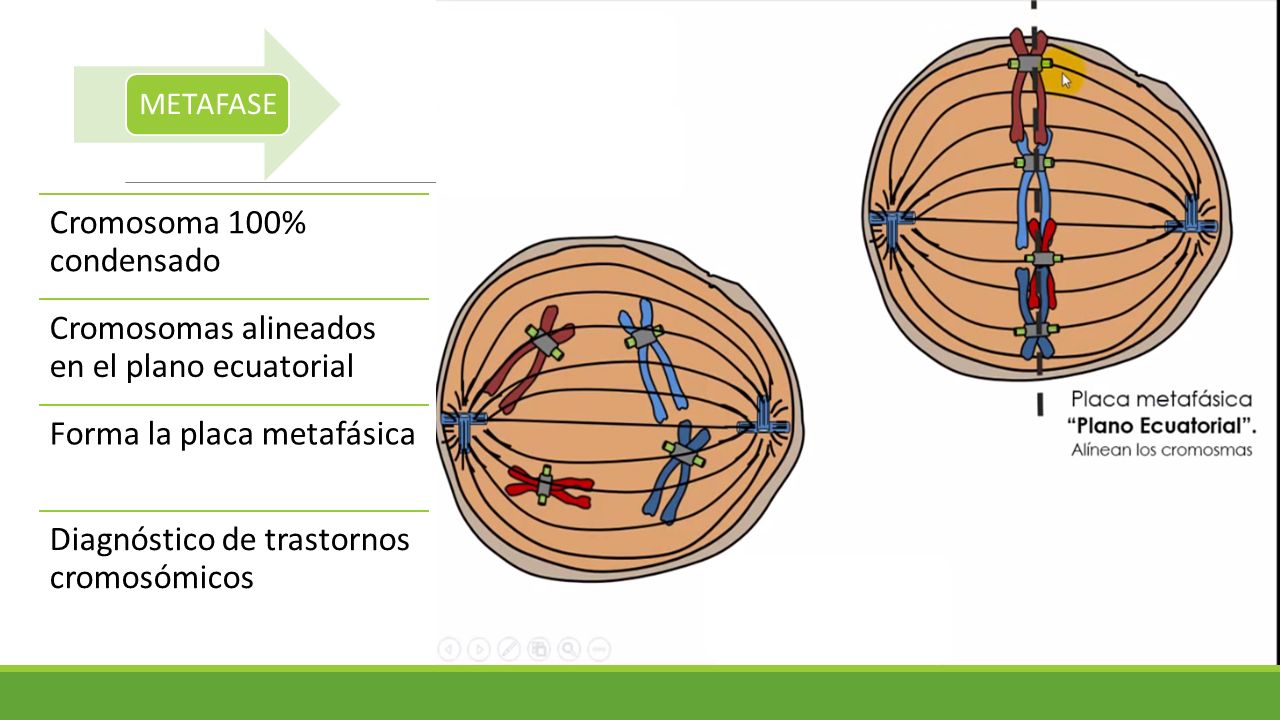 METAFASE

Cromosoma 100% condensado

Cromosomas alineados en el plano ecuatorial

Forma la placa metafásica

Diagnóstico de trastornos cromosómicos

Placa metafásica
"Plano Ecuatorial".
Alínean los cromosmas